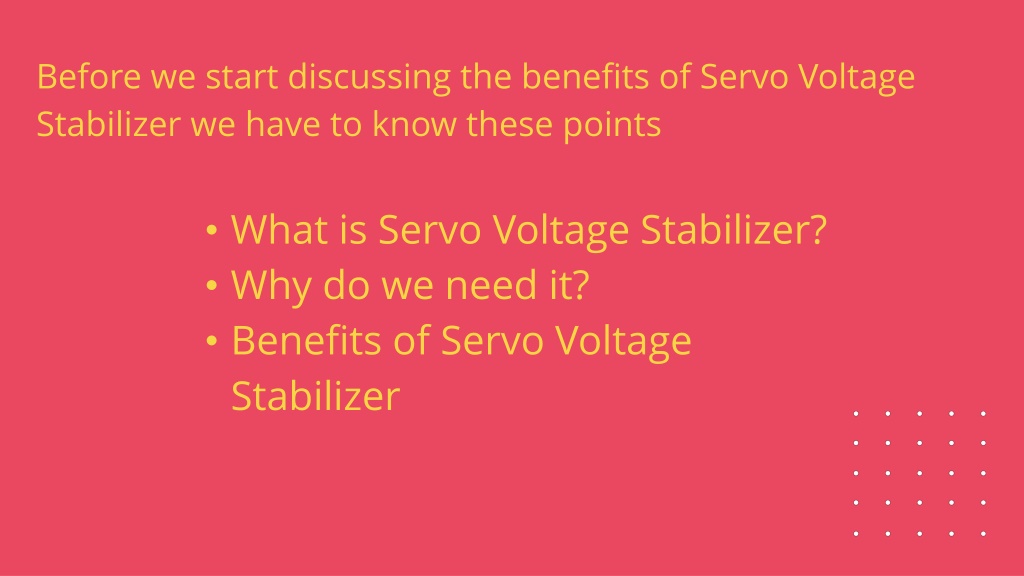 Before we start discussing the benefits of Servo Voltage Stabilizer we have to know these points

• What is Servo Voltage Stabilizer?
• Why do we need it?
• Benefits of Servo Voltage Stabilizer